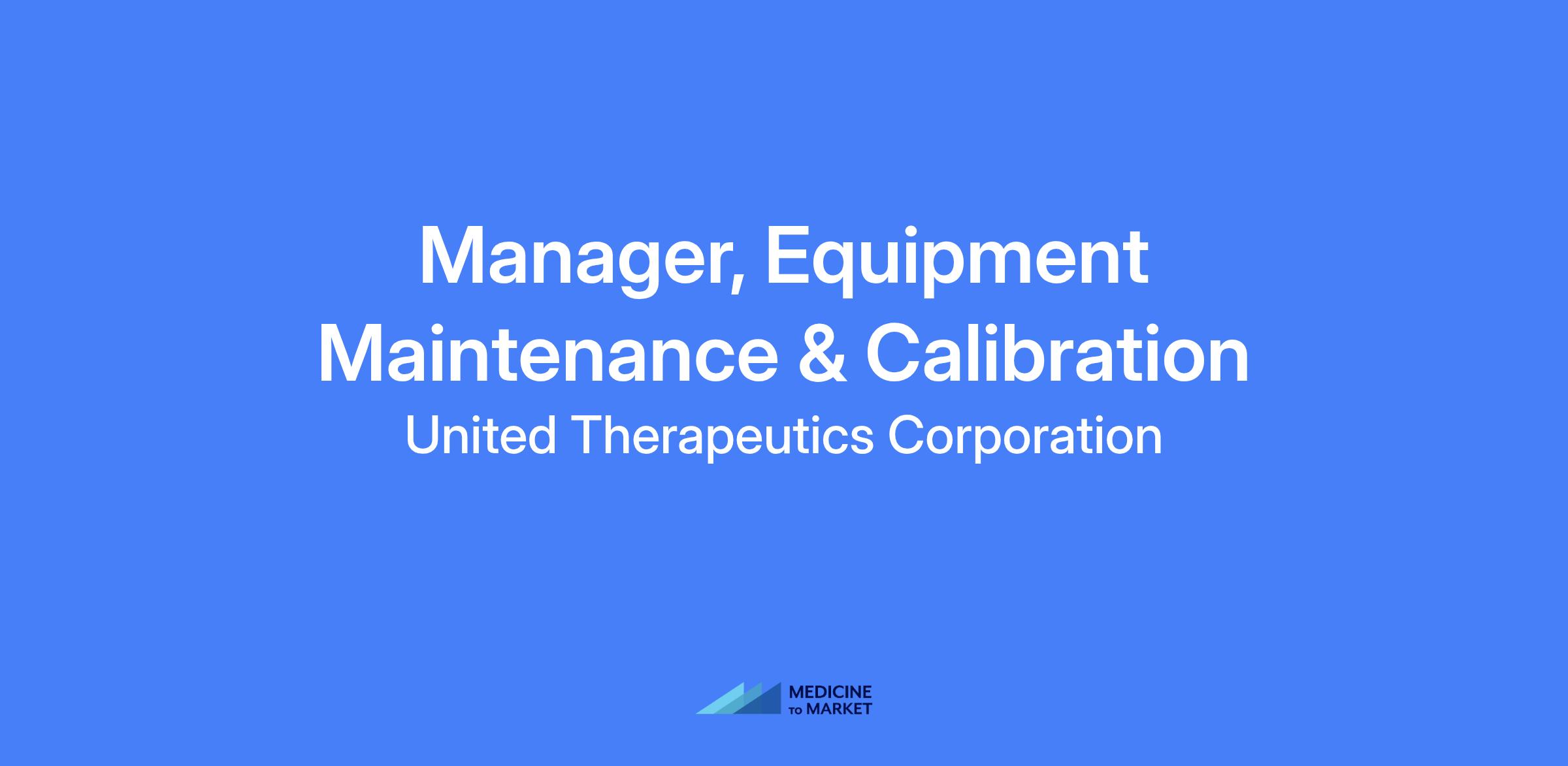 Manager, Equipment Maintenance & Calibration

United Therapeutics Corporation

MEDICINE TO MARKET